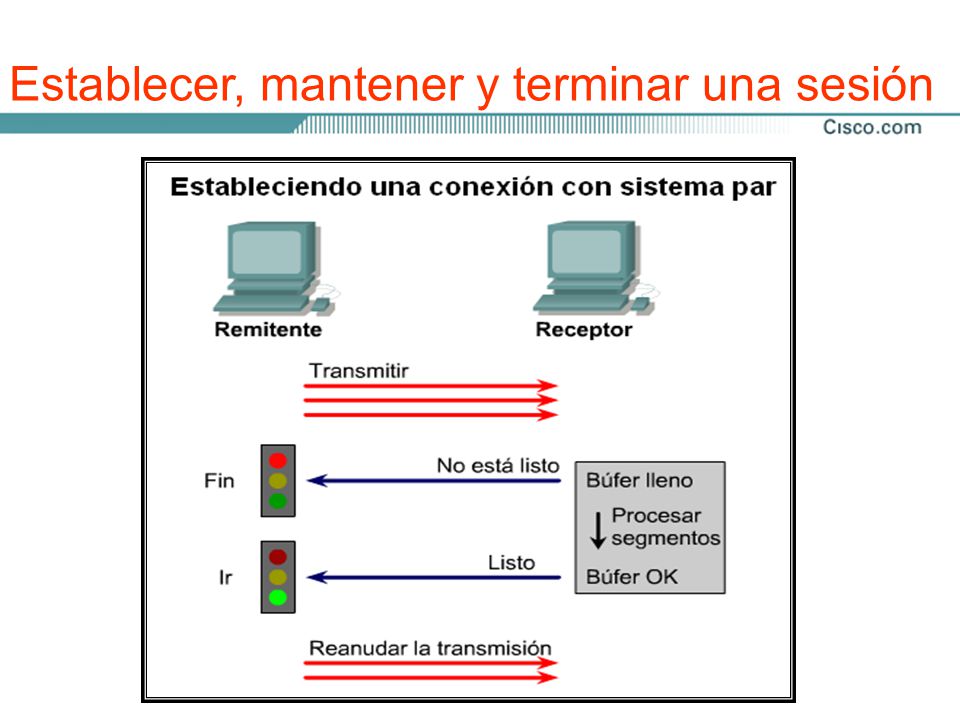 Establecer, mantener y terminar una sesión

Cisco.com

Estableciendo una conexión con sistema par

Remitente

Receptor

Transmitir

Fin

No está listo

Búfer lleno

Procesar segmentos

Ir

Listo

Búfer OK

Reanudar la transmisión